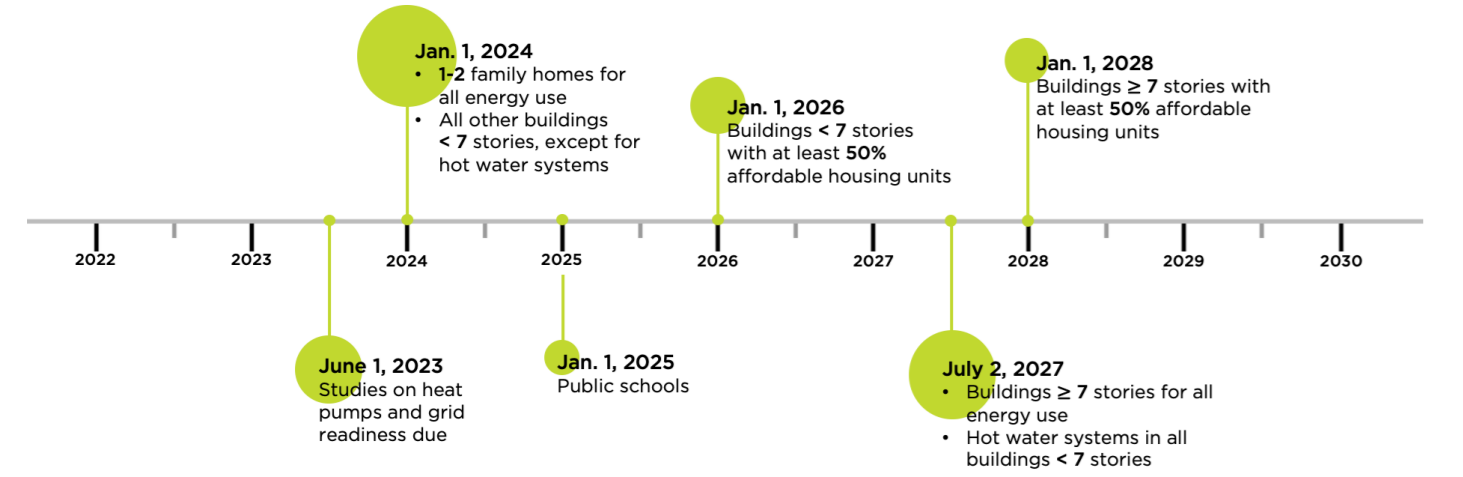 Jan. 1, 2024
• 1-2 family homes for all energy use
• All other buildings < 7 stories, except for hot water systems

Jan. 1, 2026
Buildings < 7 stories with at least 50% affordable housing units

Jan. 1, 2028
Buildings ≥ 7 stories with at least 50% affordable housing units

2022 2023 2024 2025 2026 2027 2028 2029 2030

June 1, 2023
Studies on heat pumps and grid readiness due

Jan. 1, 2025
Public schools

July 2, 2027
• Buildings ≥ 7 stories for all energy use
• Hot water systems in all buildings < 7 stories